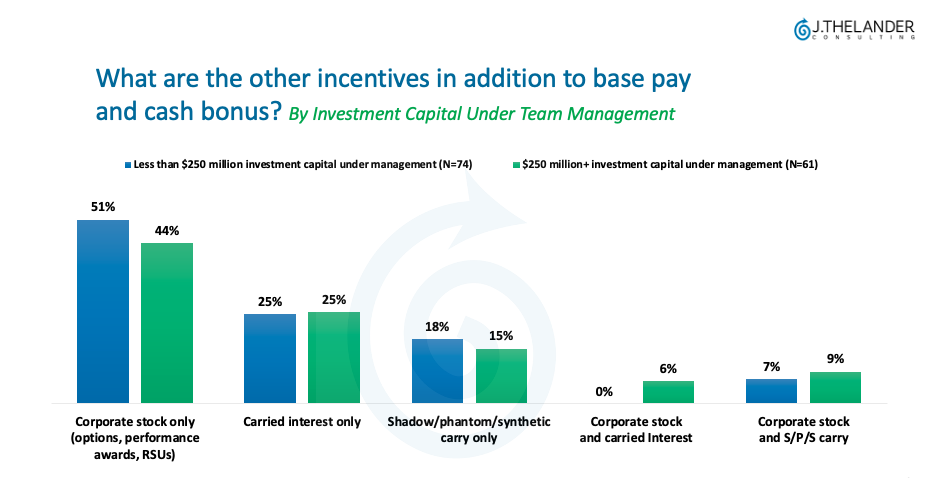 J.THELANDER
CONSULTING

What are the other incentives in addition to base pay and cash bonus? By Investment Capital Under Team Management

Less than $250 million investment capital under management (N=74)
$250 million+ investment capital under management (N=61)

51%
44%
25%
25%
18%
15%
0%
6%
7%
9%

Corporate stock only (options, performance awards, RSUs)
Carried interest only
Shadow/phantom/synthetic carry only
Corporate stock and carried Interest
Corporate stock and S/P/S carry